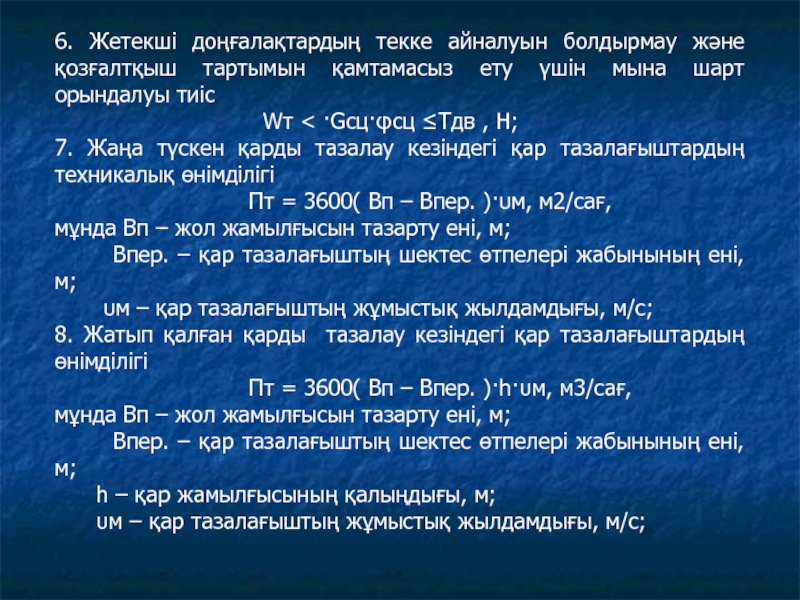 6. Жетекші доңғалақтардың текке айналуын болдырмау және қозғалтқыш тартымын қамтамасыз ету үшін мына шарт орындалуы тиіс

Wт < ·Gсц·φсц ≤Тдв , Н;

7. Жаңа түскен қарды тазалау кезіндегі қар тазалағыштардың техникалық өнімділігі

Пт = 3600( Вп – Впер. )·υм, м2/сағ,

мұнда Вп – жол жамылғысын тазарту ені, м;

Впер. – қар тазалағыштың шектес өтпелері жабынының ені, м;

υм – қар тазалағыштың жұмыстық жылдамдығы, м/с;

8. Жатып қалған қарды тазалау кезіндегі қар тазалағыштардың өнімділігі

Пт = 3600( Вп – Впер. )·h·υм, м3/сағ,

мұнда Вп – жол жамылғысын тазарту ені, м;

Впер. – қар тазалағыштың шектес өтпелері жабынының ені, м;

h – қар жамылғысының қалыңдығы, м;

υм – қар тазалағыштың жұмыстық жылдамдығы, м/с;